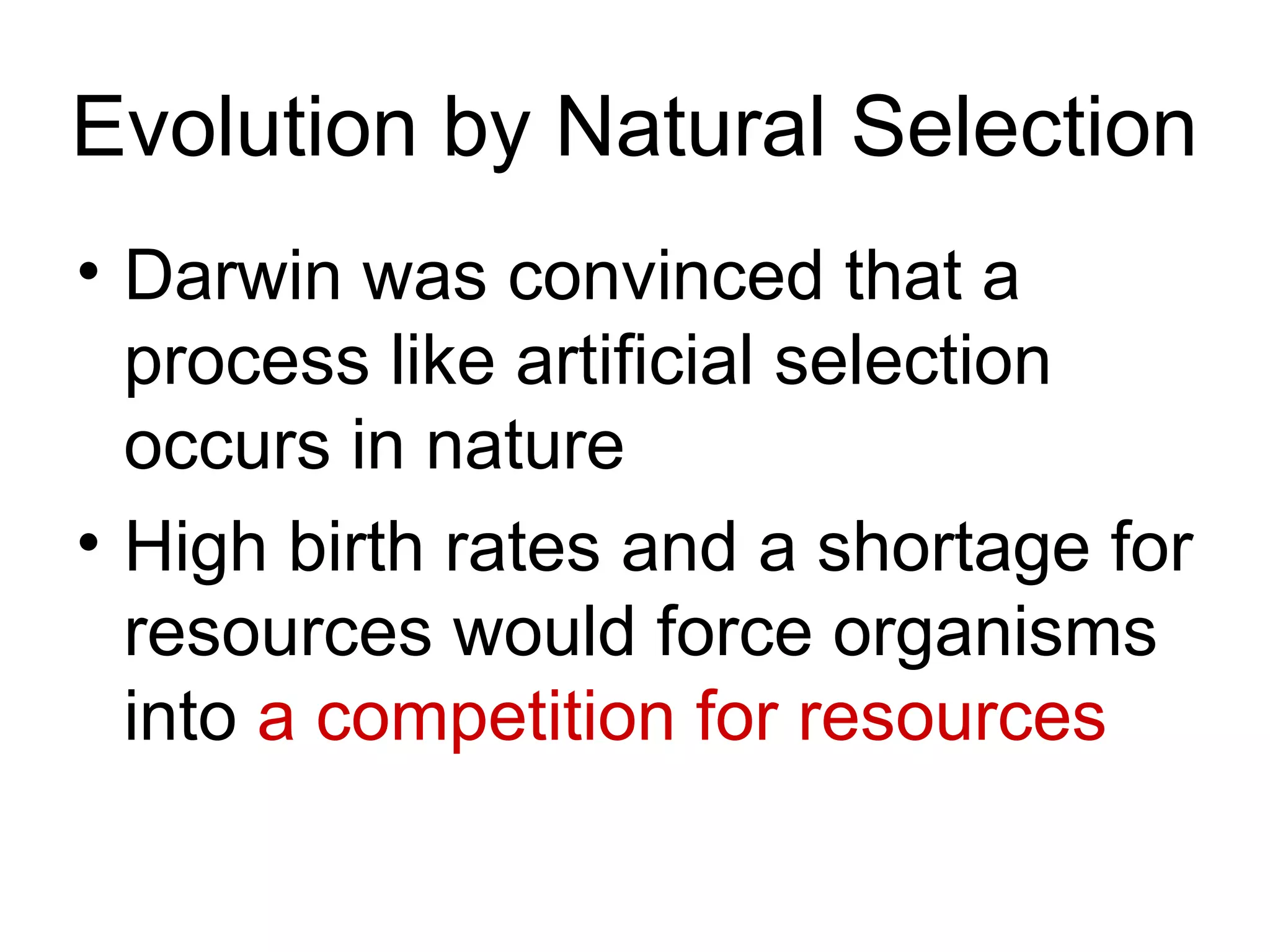 Evolution by Natural Selection

• Darwin was convinced that a process like artificial selection occurs in nature

• High birth rates and a shortage for resources would force organisms into a competition for resources